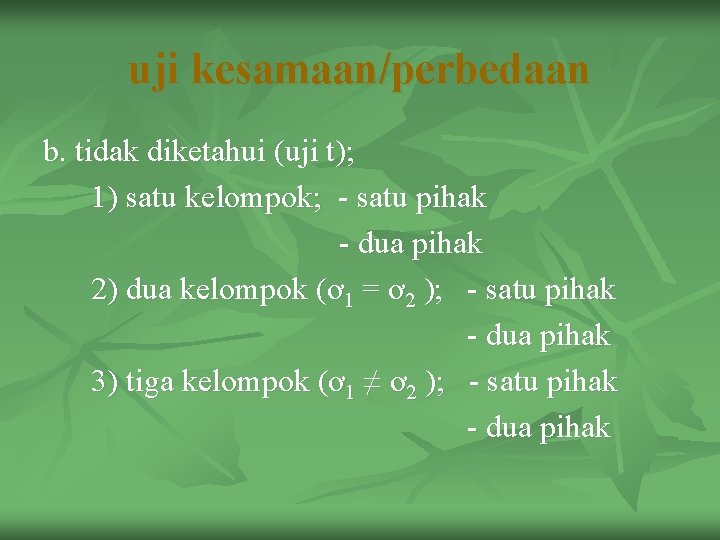 uji kesamaan/perbedaan

b. tidak diketahui (uji t);

1) satu kelompok; - satu pihak
- dua pihak

2) dua kelompok ($\sigma_1 = \sigma_2$ ); - satu pihak
- dua pihak

3) tiga kelompok ($\sigma_1 \neq \sigma_2$ ); - satu pihak
- dua pihak